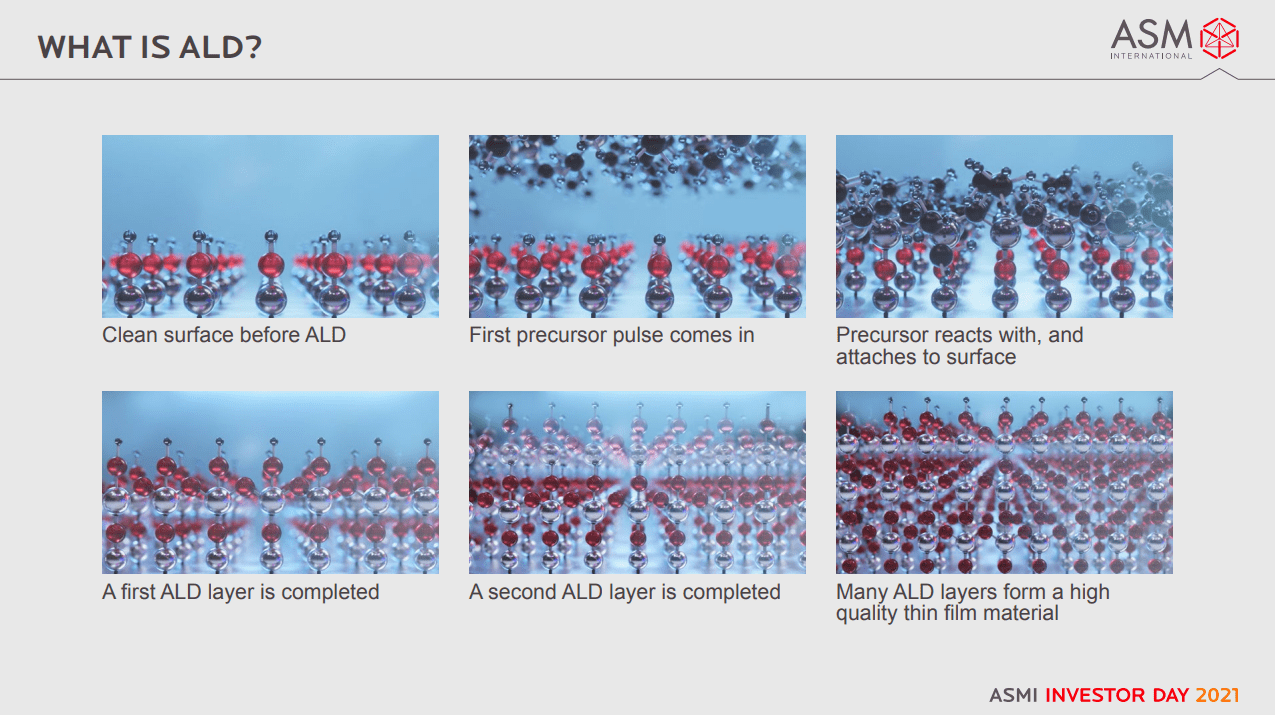 WHAT IS ALD?

ASM INTERNATIONAL

Clean surface before ALD

First precursor pulse comes in

Precursor reacts with, and attaches to surface

A first ALD layer is completed

A second ALD layer is completed

Many ALD layers form a high quality thin film material

ASMI INVESTOR DAY 2021